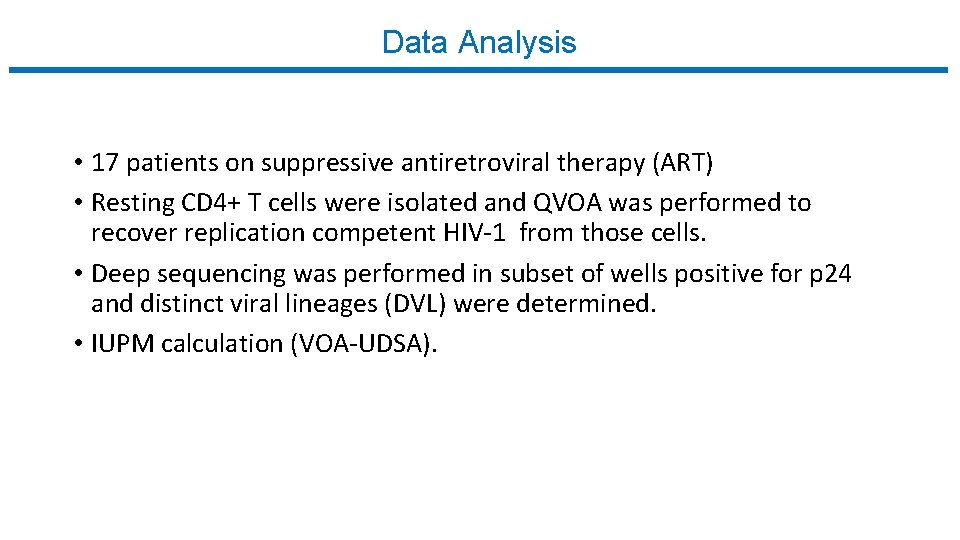 Data Analysis

• 17 patients on suppressive antiretroviral therapy (ART)
• Resting CD4+ T cells were isolated and QVOA was performed to recover replication competent HIV-1 from those cells.
• Deep sequencing was performed in subset of wells positive for p24 and distinct viral lineages (DVL) were determined.
• IUPM calculation (VOA-UDSA).